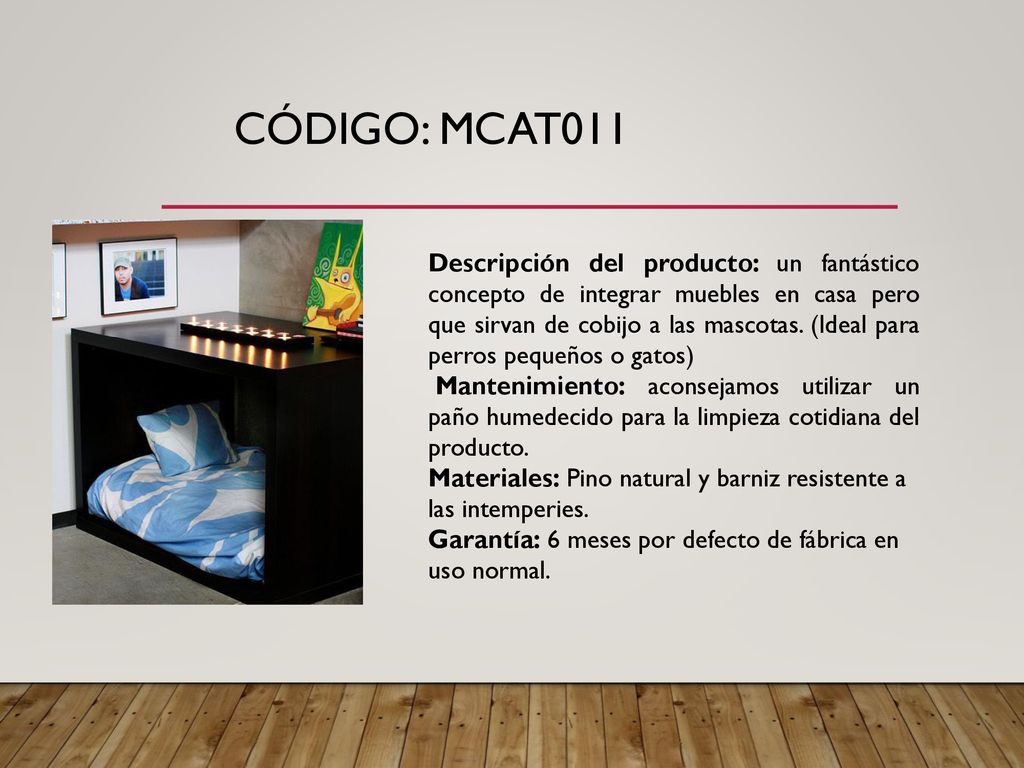 CÓDIGO: MCAT011

Descripción del producto: un fantástico concepto de integrar muebles en casa pero que sirvan de cobijo a las mascotas. (Ideal para perros pequeños o gatos)
Mantenimiento: aconsejamos utilizar un paño humedecido para la limpieza cotidiana del producto.
Materiales: Pino natural y barniz resistente a las intemperies.
Garantía: 6 meses por defecto de fábrica en uso normal.